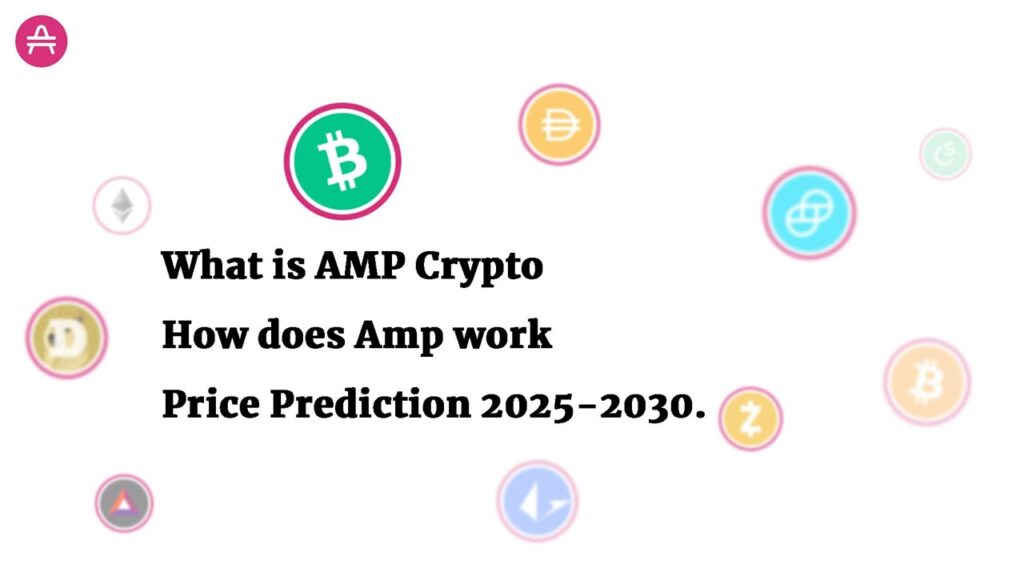 What is AMP Crypto

How does Amp work

Price Prediction 2025-2030.